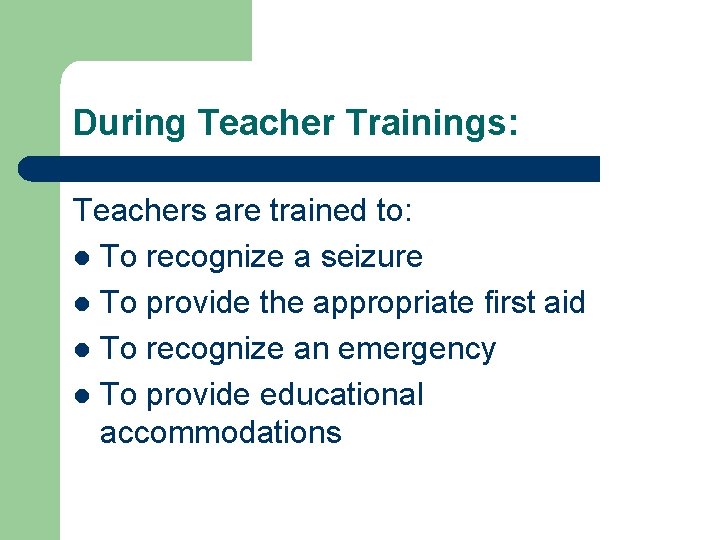 During Teacher Trainings:

Teachers are trained to:

- To recognize a seizure
- To provide the appropriate first aid
- To recognize an emergency
- To provide educational accommodations